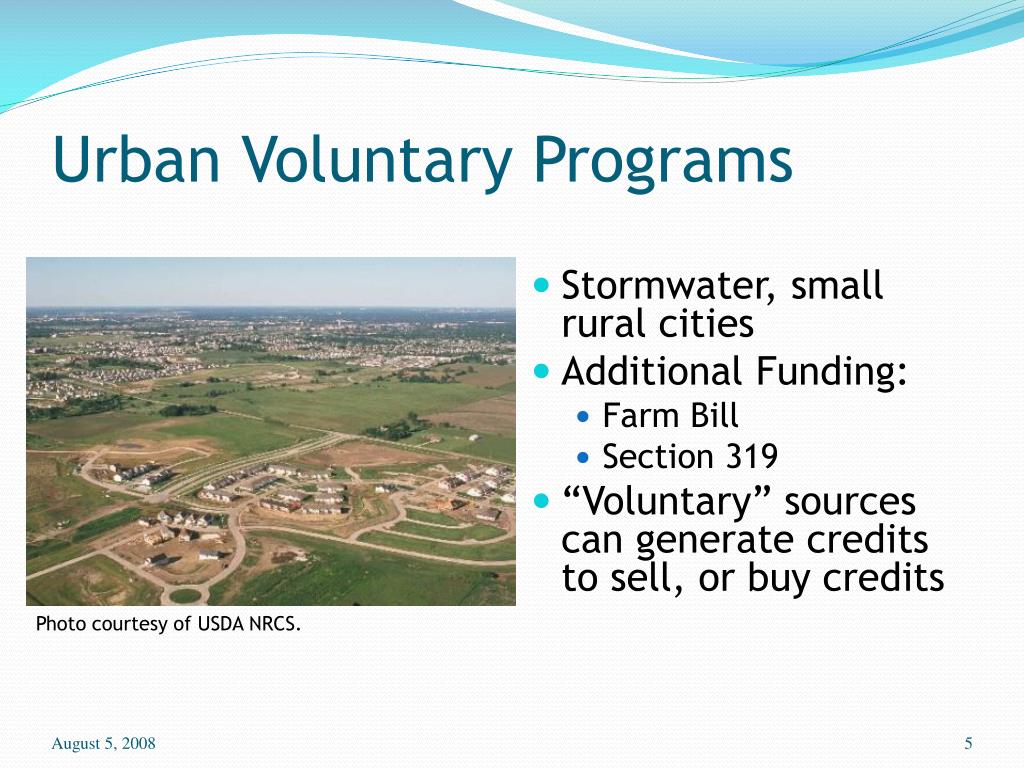 Urban Voluntary Programs

- Stormwater, small rural cities
- Additional Funding:
  - Farm Bill
  - Section 319
- “Voluntary” sources can generate credits to sell, or buy credits

Photo courtesy of USDA NRCS.

August 5, 2008

5